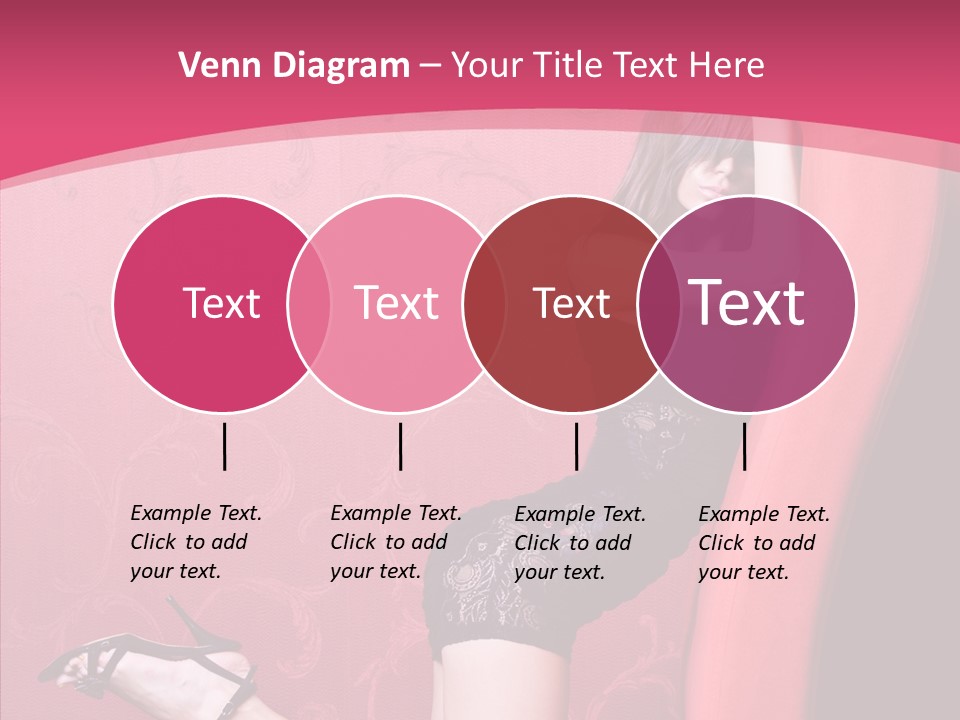 Venn Diagram – Your Title Text Here

Text

Text

Text

Text

Example Text. Click to add your text.

Example Text. Click to add your text.

Example Text. Click to add your text.

Example Text. Click to add your text.